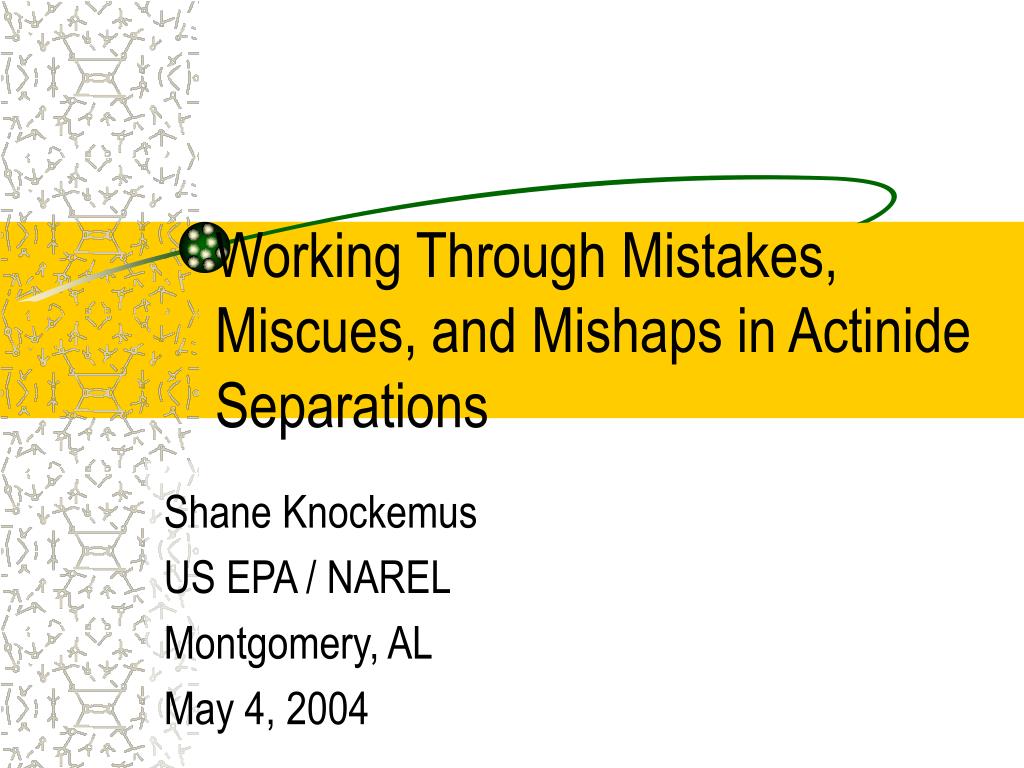 Working Through Mistakes, Miscues, and Mishaps in Actinide Separations

Shane Knockemus
US EPA / NAREL
Montgomery, AL
May 4, 2004